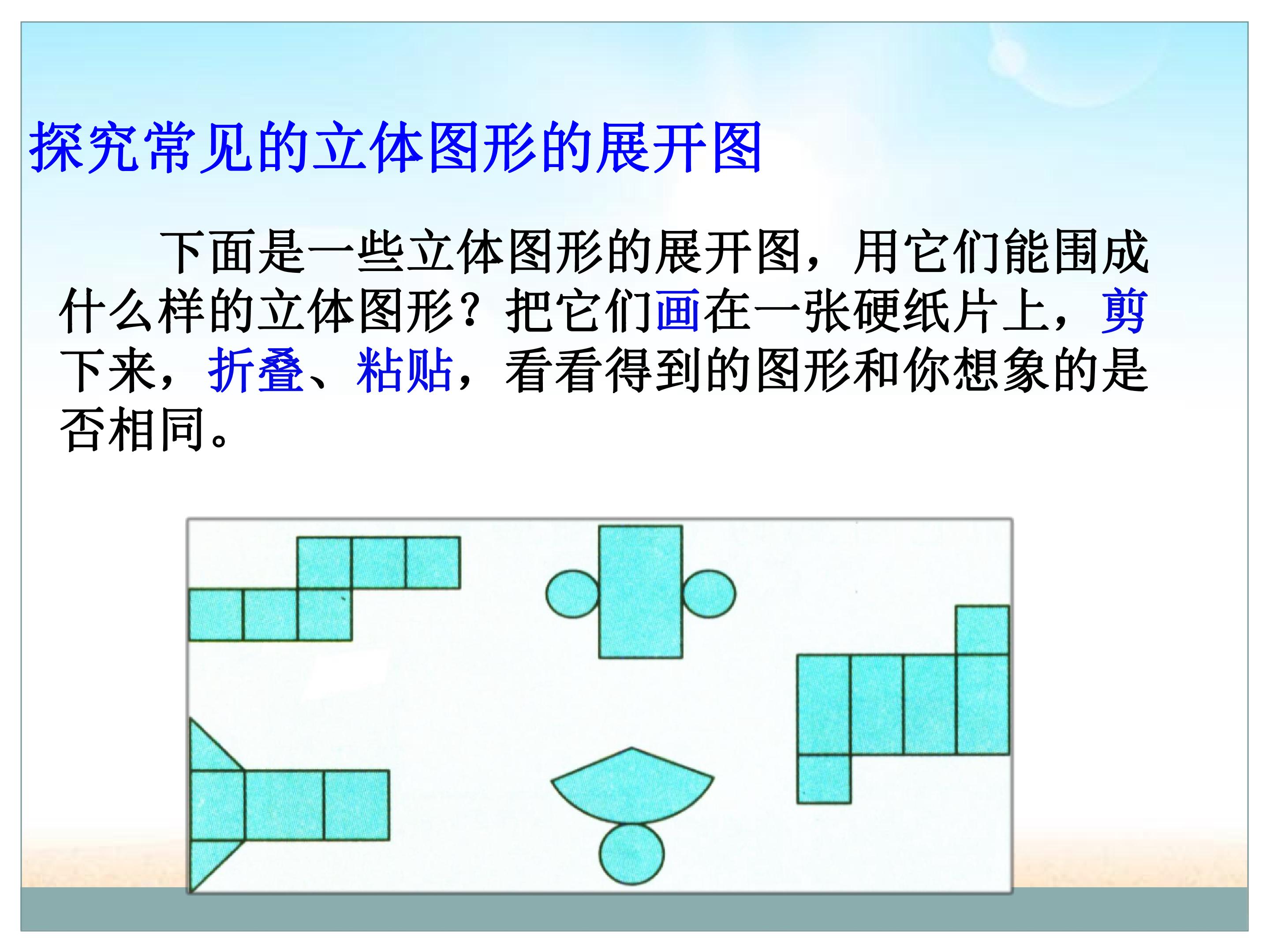 探究常见的立体图形的展开图

下面是一些立体图形的展开图，用它们能围成什么样的立体图形？把它们画在一张硬纸片上，剪下来，折叠、粘贴，看看得到的图形和你想象的是否相同。